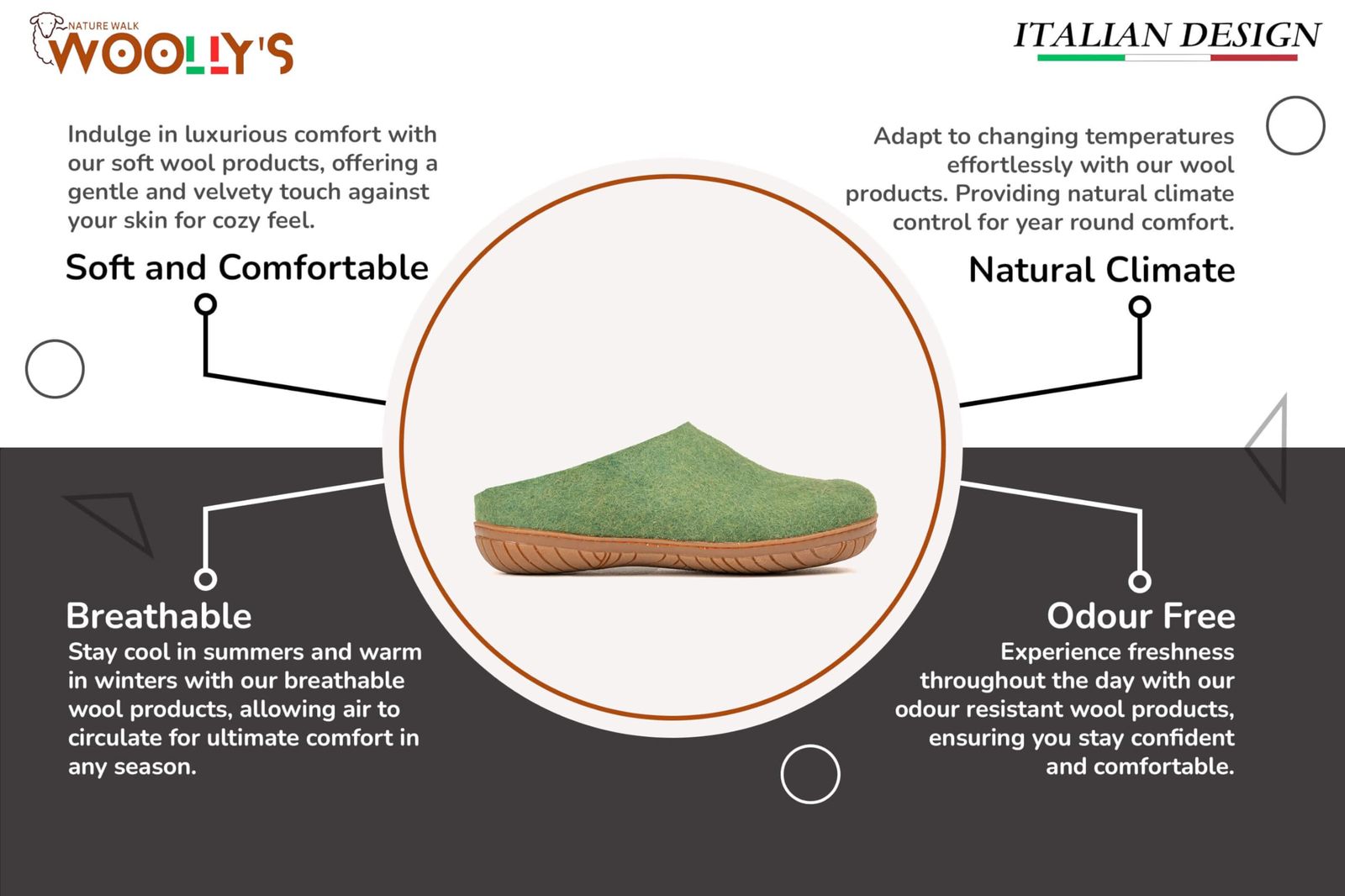 NATURE WALK
WOOLLY'S

ITALIAN DESIGN

Indulge in luxurious comfort with our soft wool products, offering a gentle and velvety touch against your skin for cozy feel.

Soft and Comfortable

Adapt to changing temperatures effortlessly with our wool products. Providing natural climate control for year round comfort.

Natural Climate

Breathable

Stay cool in summers and warm in winters with our breathable wool products, allowing air to circulate for ultimate comfort in any season.

Odour Free

Experience freshness throughout the day with our odour resistant wool products, ensuring you stay confident and comfortable.